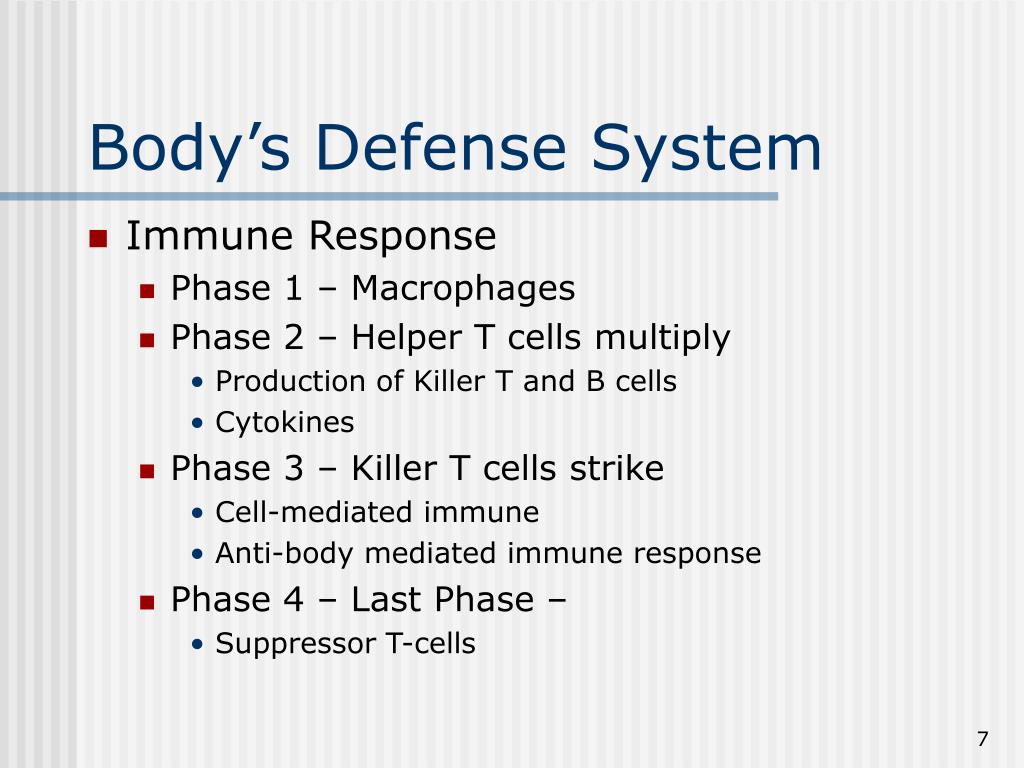 Body’s Defense System

- Immune Response
  - Phase 1 – Macrophages
  - Phase 2 – Helper T cells multiply
    - Production of Killer T and B cells
    - Cytokines
  - Phase 3 – Killer T cells strike
    - Cell-mediated immune
    - Anti-body mediated immune response
  - Phase 4 – Last Phase –
    - Suppressor T-cells

7